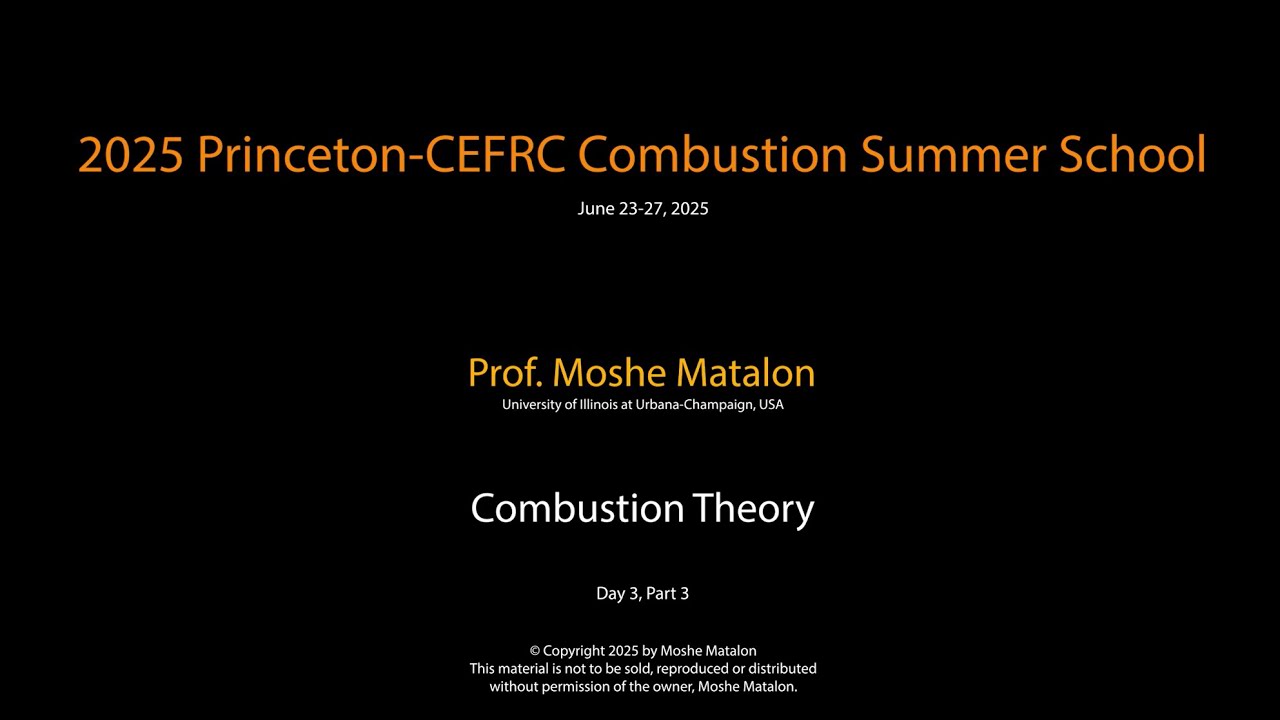 2025 Princeton-CEFRC Combustion Summer School

June 23-27, 2025

Prof. Moshe Matalon

University of Illinois at Urbana-Champaign, USA

Combustion Theory

Day 3, Part 3

© Copyright 2025 by Moshe Matalon
This material is not to be sold, reproduced or distributed without permission of the owner, Moshe Matalon.